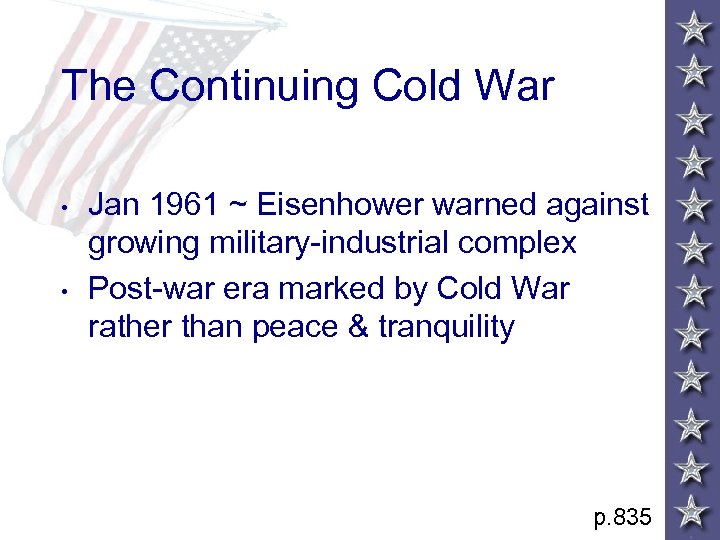 The Continuing Cold War

• Jan 1961 ~ Eisenhower warned against growing military-industrial complex
• Post-war era marked by Cold War rather than peace & tranquility

p.835